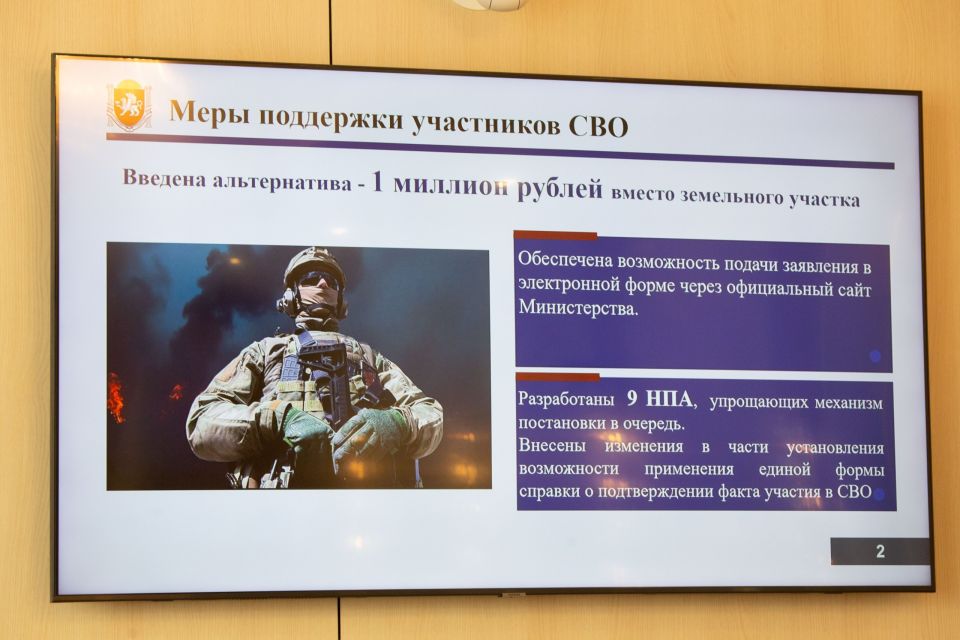 Меры поддержки участников СВО

Введена альтернатива - 1 миллион рублей вместо земельного участка

Обеспечена возможность подачи заявления в электронной форме через официальный сайт Министерства.

Разработаны 9 НПА, упрощающих механизм постановки в очередь.
Внесены изменения в части установления возможности применения единой формы справки о подтверждении факта участия в СВО

2